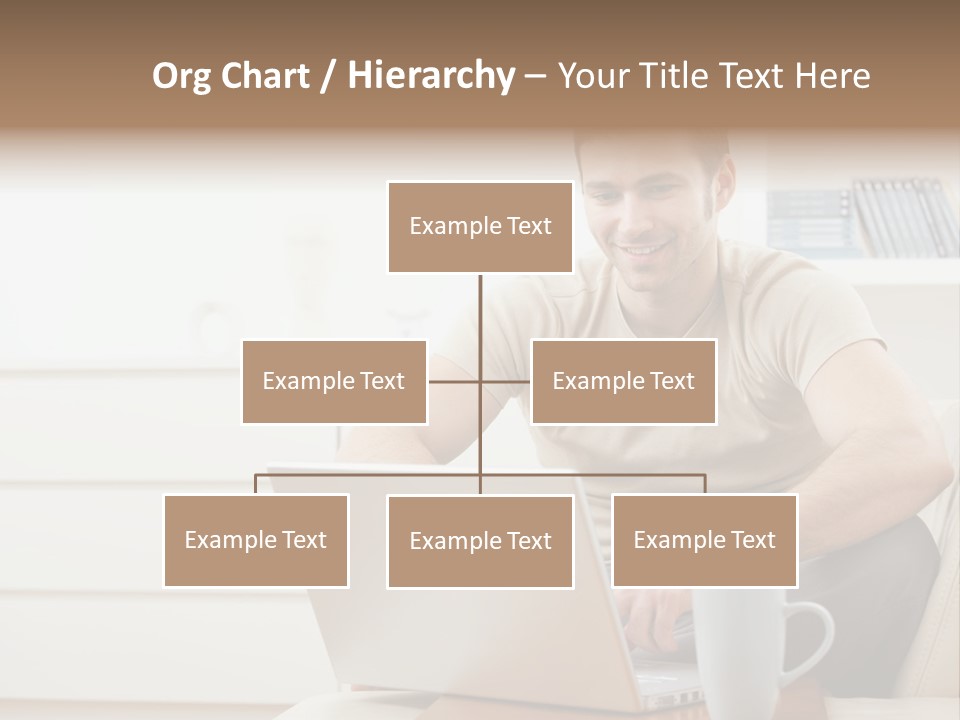 Org Chart / Hierarchy – Your Title Text Here

Example Text

Example Text

Example Text

Example Text

Example Text

Example Text